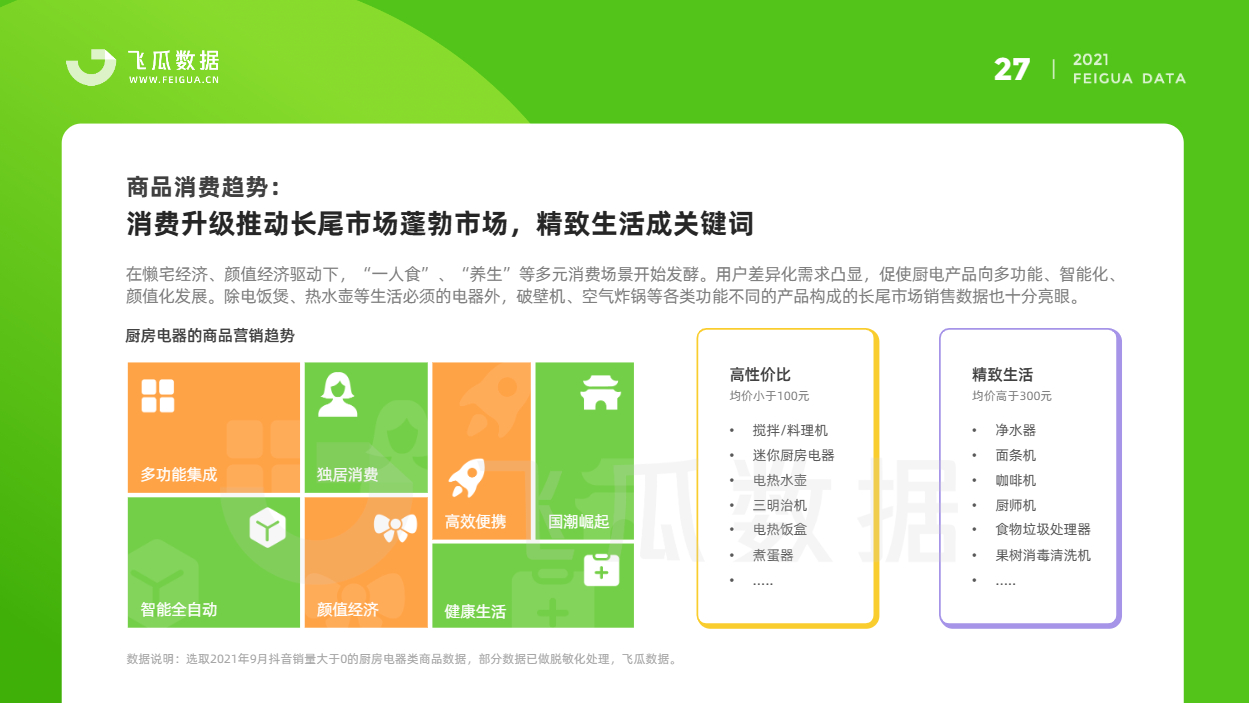 飞瓜数据
WWW.FEIGUA.CN

27 | 2021
FEIGUA DATA

商品消费趋势：
消费升级推动长尾市场蓬勃市场，精致生活成关键词

在懒宅经济、颜值经济驱动下，“一人食”、“养生”等多元消费场景开始发酵。用户差异化需求凸显，促使厨电产品向多功能、智能化、颜值化发展。除电饭煲、热水壶等生活必须的电器外，破壁机、空气炸锅等各类功能不同的产品构成的长尾市场销售数据也十分亮眼。

厨房电器的商品营销趋势

多功能集成
独居消费
高效便携
国潮崛起
智能全自动
颜值经济
健康生活

飞瓜数据

高性价比
均价小于100元
• 搅拌/料理机
• 迷你厨房电器
• 电热水壶
• 三明治机
• 电热饭盒
• 煮蛋器
• .....

精致生活
均价高于300元
• 净水器
• 面条机
• 咖啡机
• 厨师机
• 食物垃圾处理器
• 果树消毒清洗机
• .....

数据说明：选取2021年9月抖音销量大于0的厨房电器类商品数据，部分数据已做脱敏化处理，飞瓜数据。